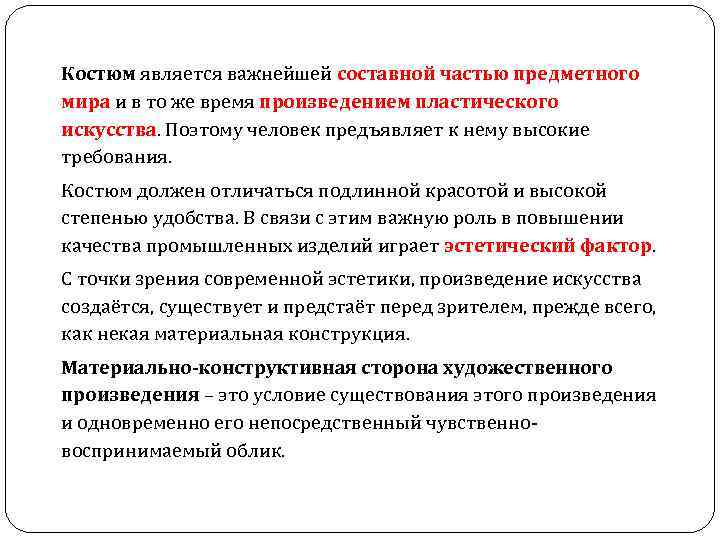 Костюм является важнейшей составной частью предметного мира и в то же время произведением пластического искусства. Поэтому человек предъявляет к нему высокие требования.

Костюм должен отличаться подлинной красотой и высокой степенью удобства. В связи с этим важную роль в повышении качества промышленных изделий играет эстетический фактор.

С точки зрения современной эстетики, произведение искусства создаётся, существует и предстаёт перед зрителем, прежде всего, как некая материальная конструкция.

Материально-конструктивная сторона художественного произведения – это условие существования этого произведения и одновременно его непосредственный чувственно-воспринимаемый облик.